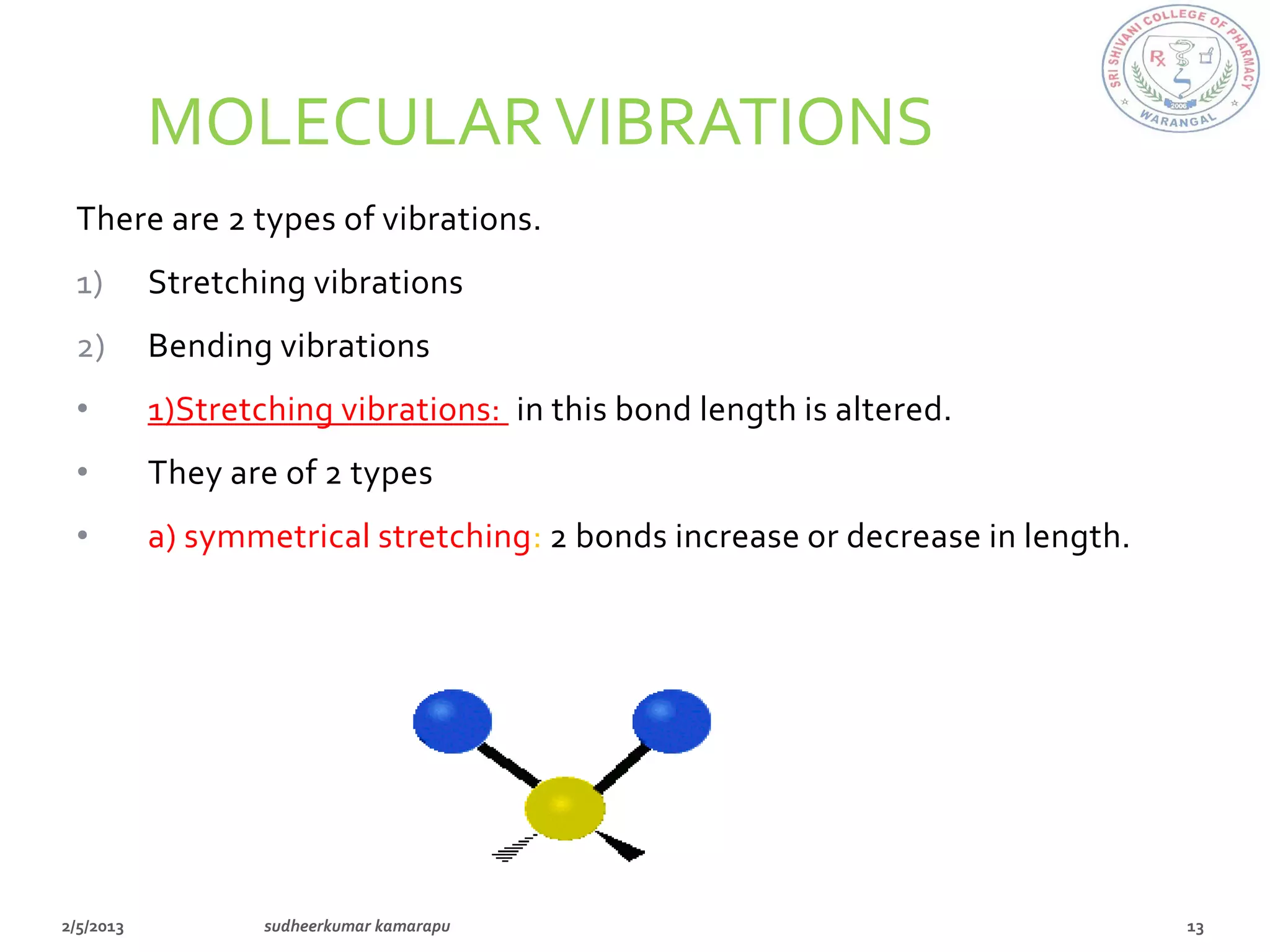 SRI SHIVANI COLLEGE OF PHARMACY
Rx
2006
WARANGAL

MOLECULAR VIBRATIONS

There are 2 types of vibrations.

1) Stretching vibrations

2) Bending vibrations

• 1)Stretching vibrations: in this bond length is altered.

• They are of 2 types

• a) symmetrical stretching: 2 bonds increase or decrease in length.

2/5/2013 sudheerkumar kamarapu 13